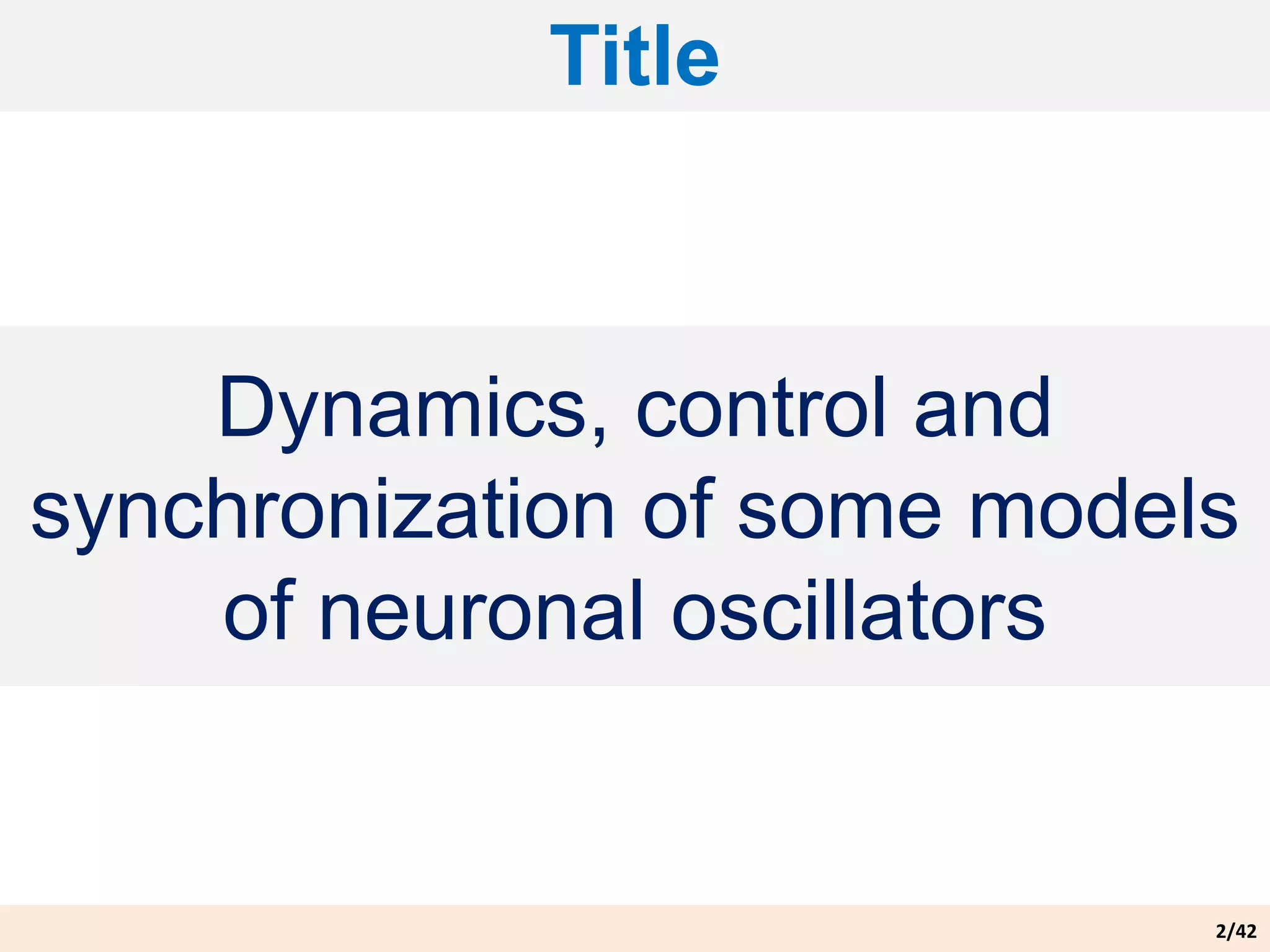 Title

Dynamics, control and synchronization of some models of neuronal oscillators

2/42